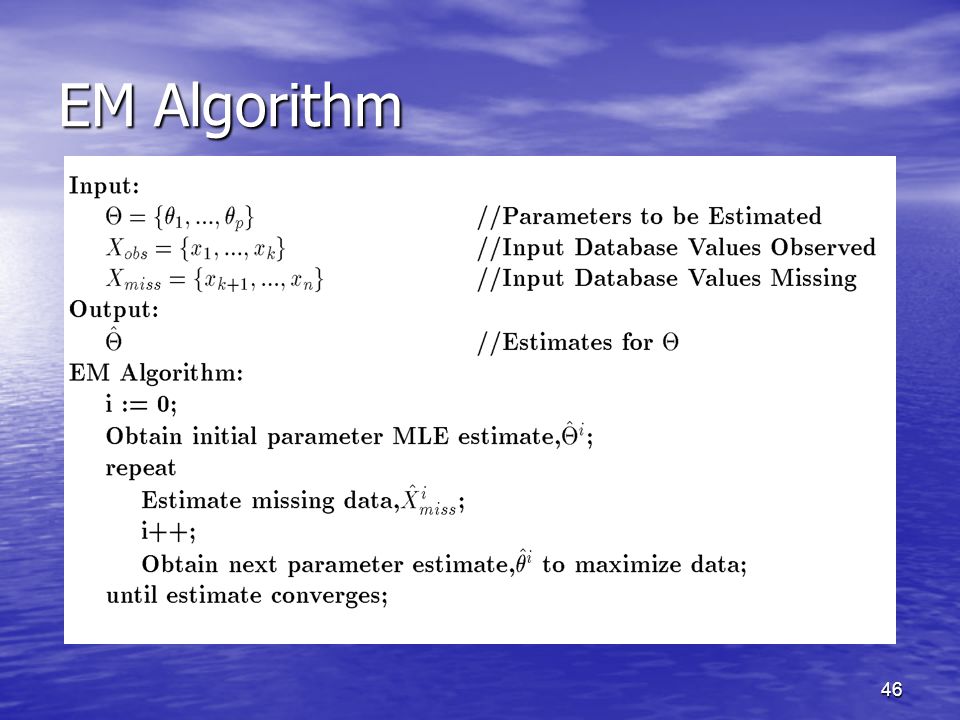 EM Algorithm

Input:
$\Theta = \{\theta_1, ..., \theta_p\}$ //Parameters to be Estimated
$X_{obs} = \{x_1, ..., x_k\}$ //Input Database Values Observed
$X_{miss} = \{x_{k+1}, ..., x_n\}$ //Input Database Values Missing
Output:
$\hat{\Theta}$ //Estimates for $\Theta$
EM Algorithm:
i := 0;
Obtain initial parameter MLE estimate,$\hat{\Theta}^i$;
repeat
Estimate missing data,$\hat{X}^i_{miss}$;
i++;
Obtain next parameter estimate,$\hat{\theta}^i$ to maximize data;
until estimate converges;

46